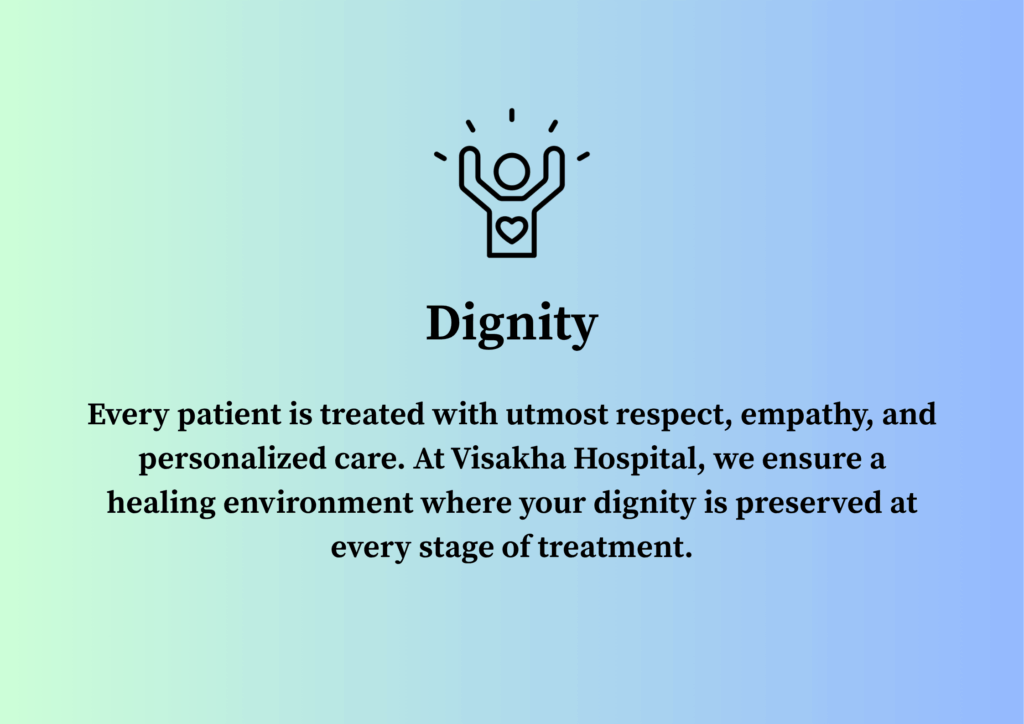 Dignity

Every patient is treated with utmost respect, empathy, and personalized care. At Visakha Hospital, we ensure a healing environment where your dignity is preserved at every stage of treatment.